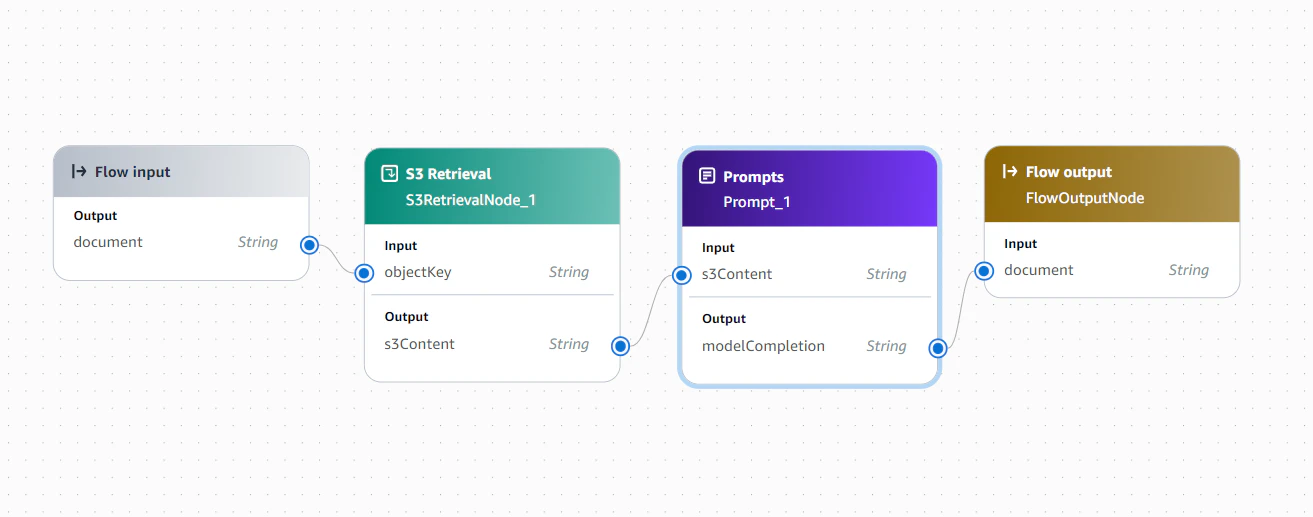 Flow input
Output
document String

S3 Retrieval
S3RetrievalNode_1
Input
objectKey String
Output
s3Content String

Prompts
Prompt_1
Input
s3Content String
Output
modelCompletion String

Flow output
FlowOutputNode
Input
document String